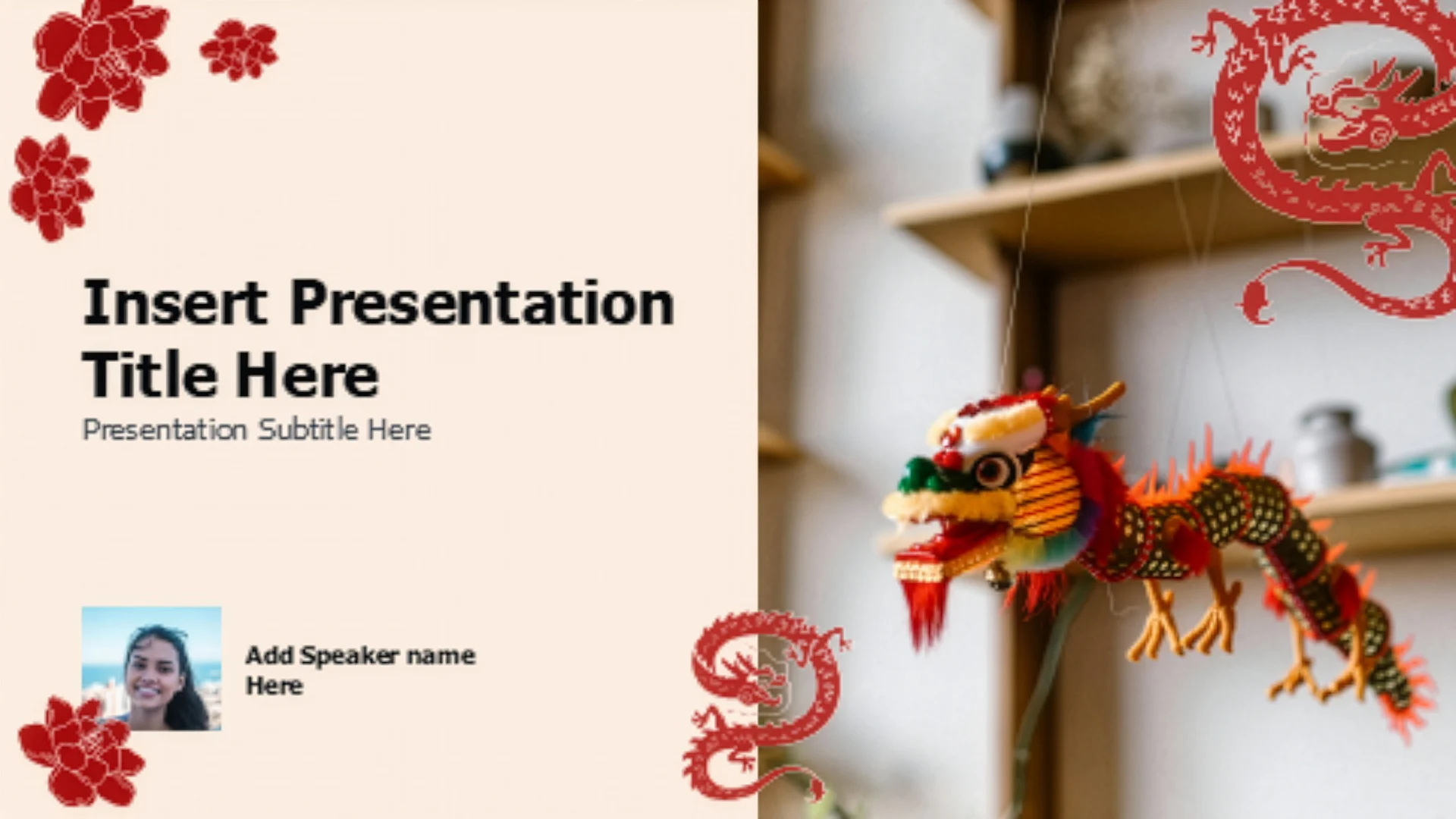 Insert Presentation Title Here

Presentation Subtitle Here

Add Speaker name Here